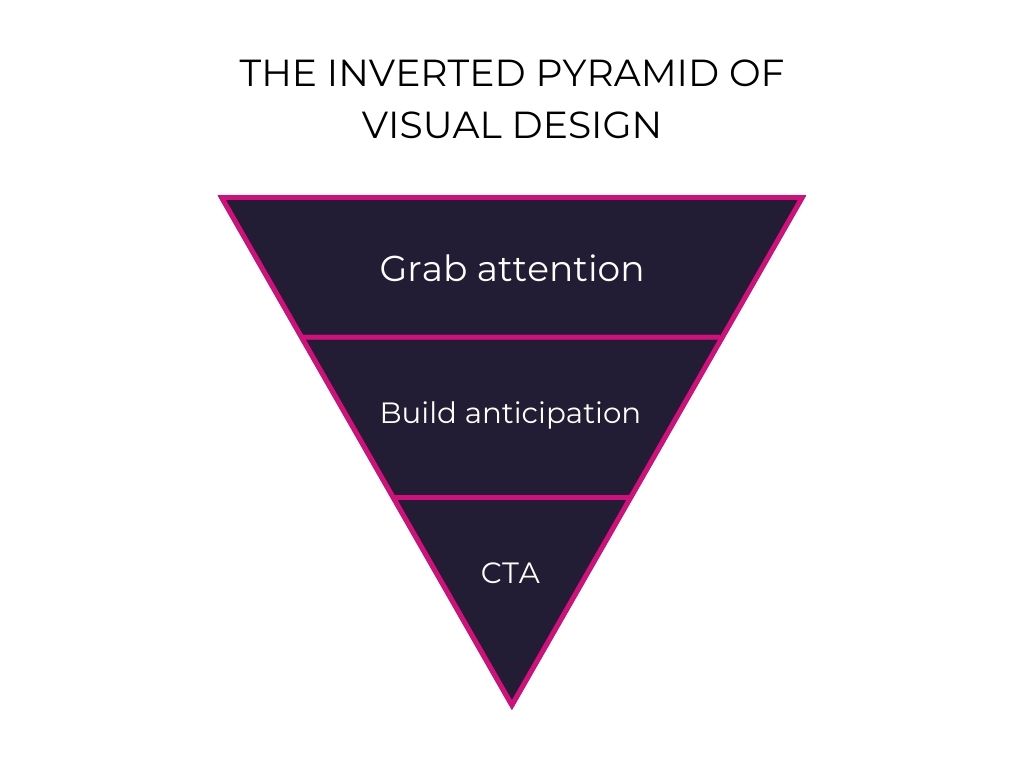 THE INVERTED PYRAMID OF VISUAL DESIGN

Grab attention

Build anticipation

CTA